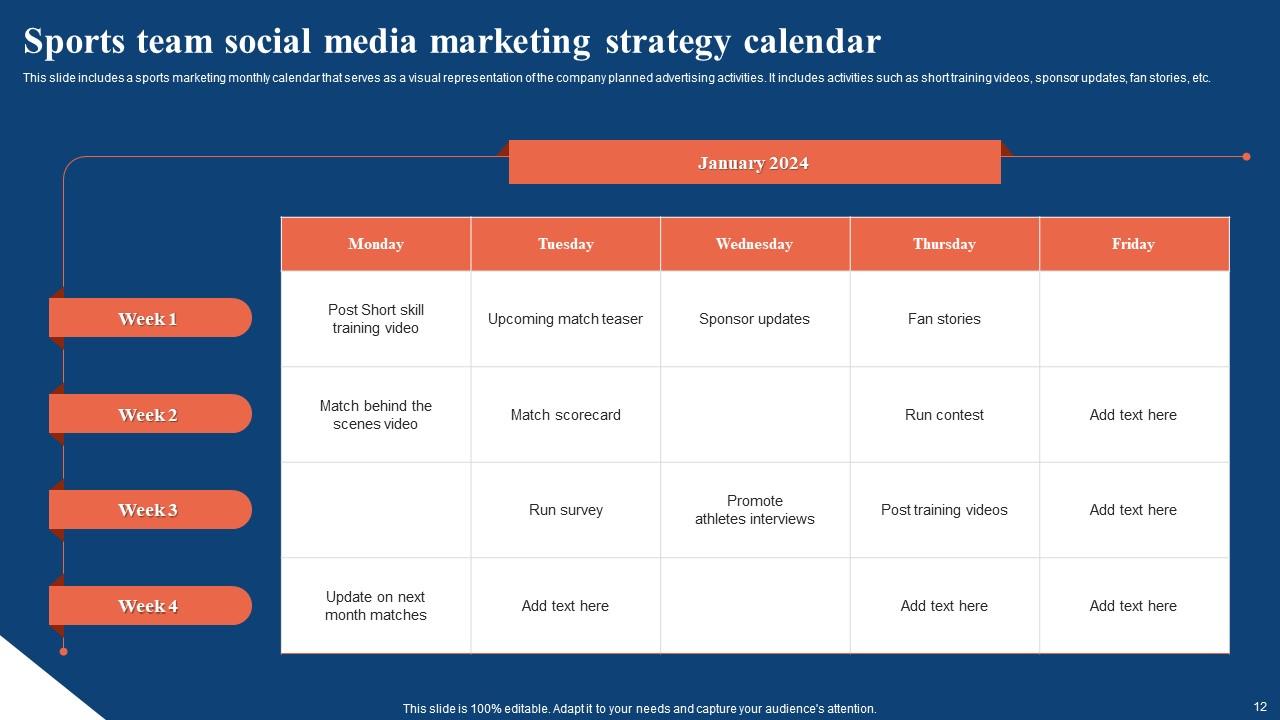 Sports team social media marketing strategy calendar

This slide includes a sports marketing monthly calendar that serves as a visual representation of the company planned advertising activities. It includes activities such as short training videos, sponsor updates, fan stories, etc.

January 2024

| | Monday | Tuesday | Wednesday | Thursday | Friday |
|---|---|---|---|---|---|
| Week 1 | Post Short skill training video | Upcoming match teaser | Sponsor updates | Fan stories | |
| Week 2 | Match behind the scenes video | Match scorecard | | Run contest | Add text here |
| Week 3 | | Run survey | Promote athletes interviews | Post training videos | Add text here |
| Week 4 | Update on next month matches | Add text here | | Add text here | Add text here |

This slide is 100% editable. Adapt it to your needs and capture your audience's attention.

12